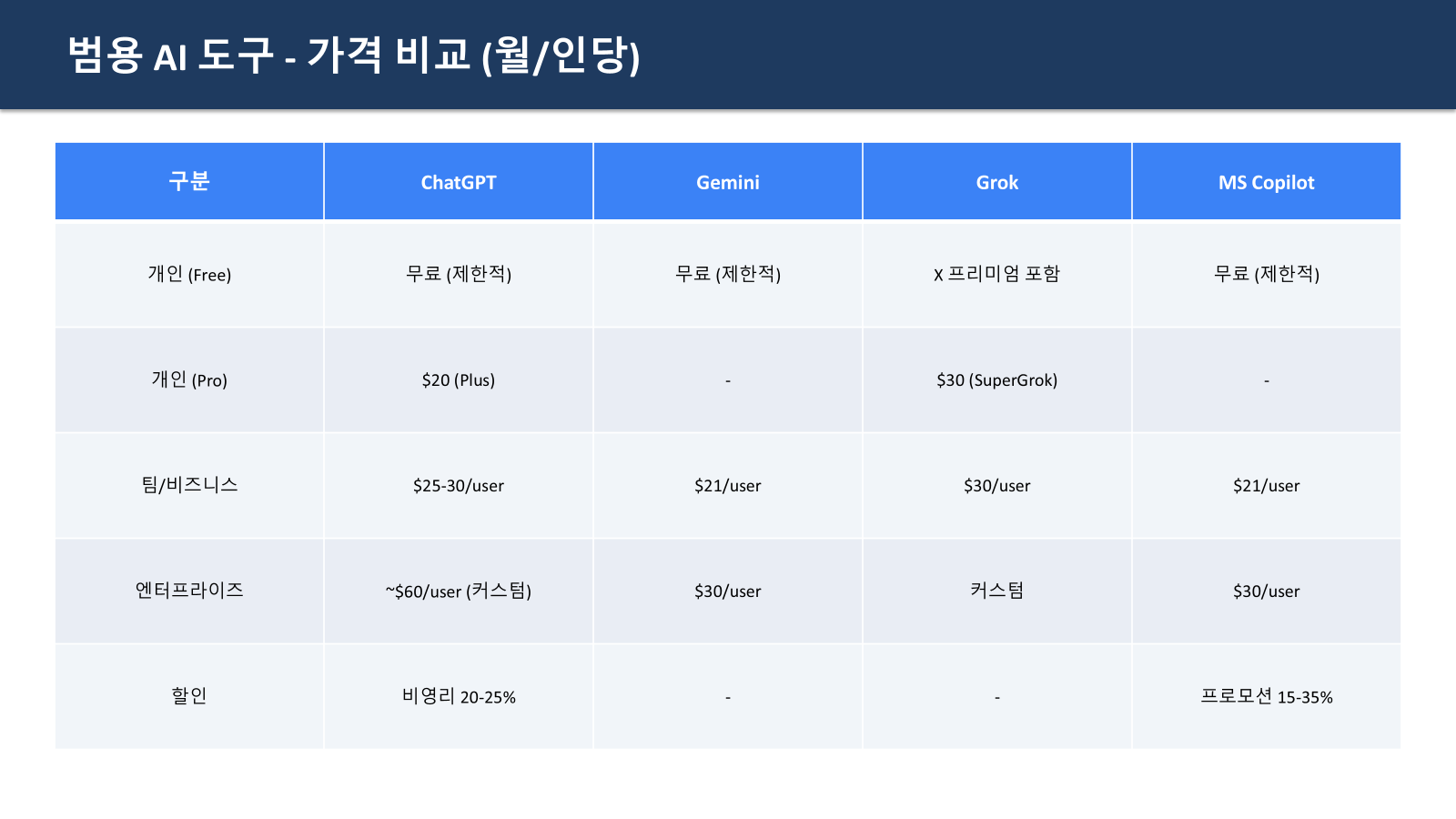 범용 AI 도구 - 가격 비교 (월/인당)

| 구분 | ChatGPT | Gemini | Grok | MS Copilot |
|---|---|---|---|---|
| 개인 (Free) | 무료 (제한적) | 무료 (제한적) | X 프리미엄 포함 | 무료 (제한적) |
| 개인 (Pro) | \$20 (Plus) | - | \$30 (SuperGrok) | - |
| 팀/비즈니스 | \$25-30/user | \$21/user | \$30/user | \$21/user |
| 엔터프라이즈 | ~\$60/user (커스텀) | \$30/user | 커스텀 | \$30/user |
| 할인 | 비영리 20-25% | - | - | 프로모션 15-35% |